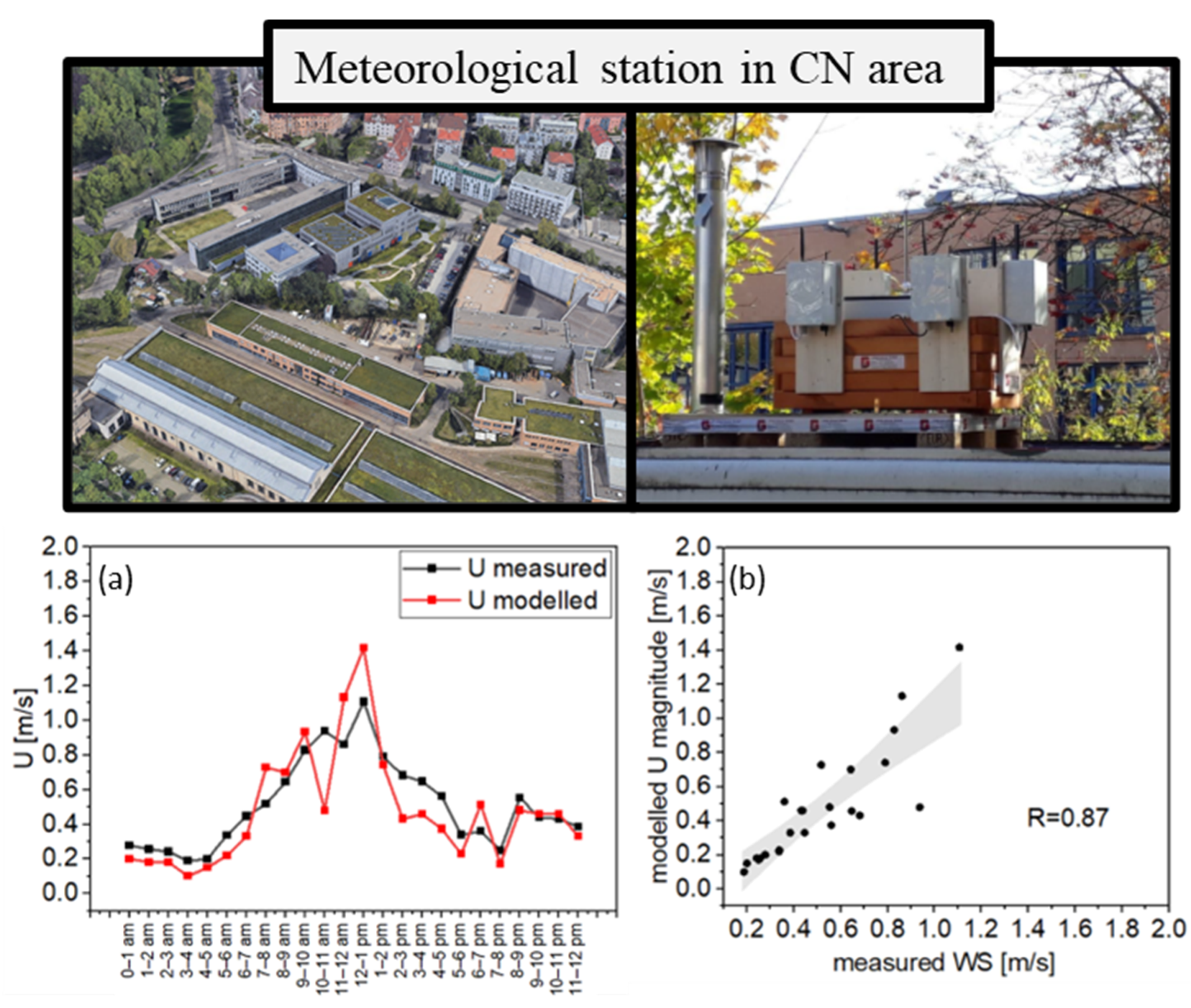 Meteorological station in CN area

(a)

U measured
U modelled

U [m/s]

2.0
1.8
1.6
1.4
1.2
1.0
0.8
0.6
0.4
0.2
0.0

0–1 am
1–2 am
2–3 am
3–4 am
4–5 am
5–6 am
6–7 am
7–8 am
8–9 am
9–10 am
10–11 am
11–12 am
12–1 pm
1–2 pm
2–3 pm
3–4 pm
4–5 pm
5–6 pm
6–7 pm
7–8 pm
8–9 pm
9–10 pm
10–11 pm
11–12 pm

(b)

modelled U magnitude [m/s]

2.0
1.8
1.6
1.4
1.2
1.0
0.8
0.6
0.4
0.2
0.0

R=0.87

0.2 0.4 0.6 0.8 1.0 1.2 1.4 1.6 1.8 2.0

measured WS [m/s]